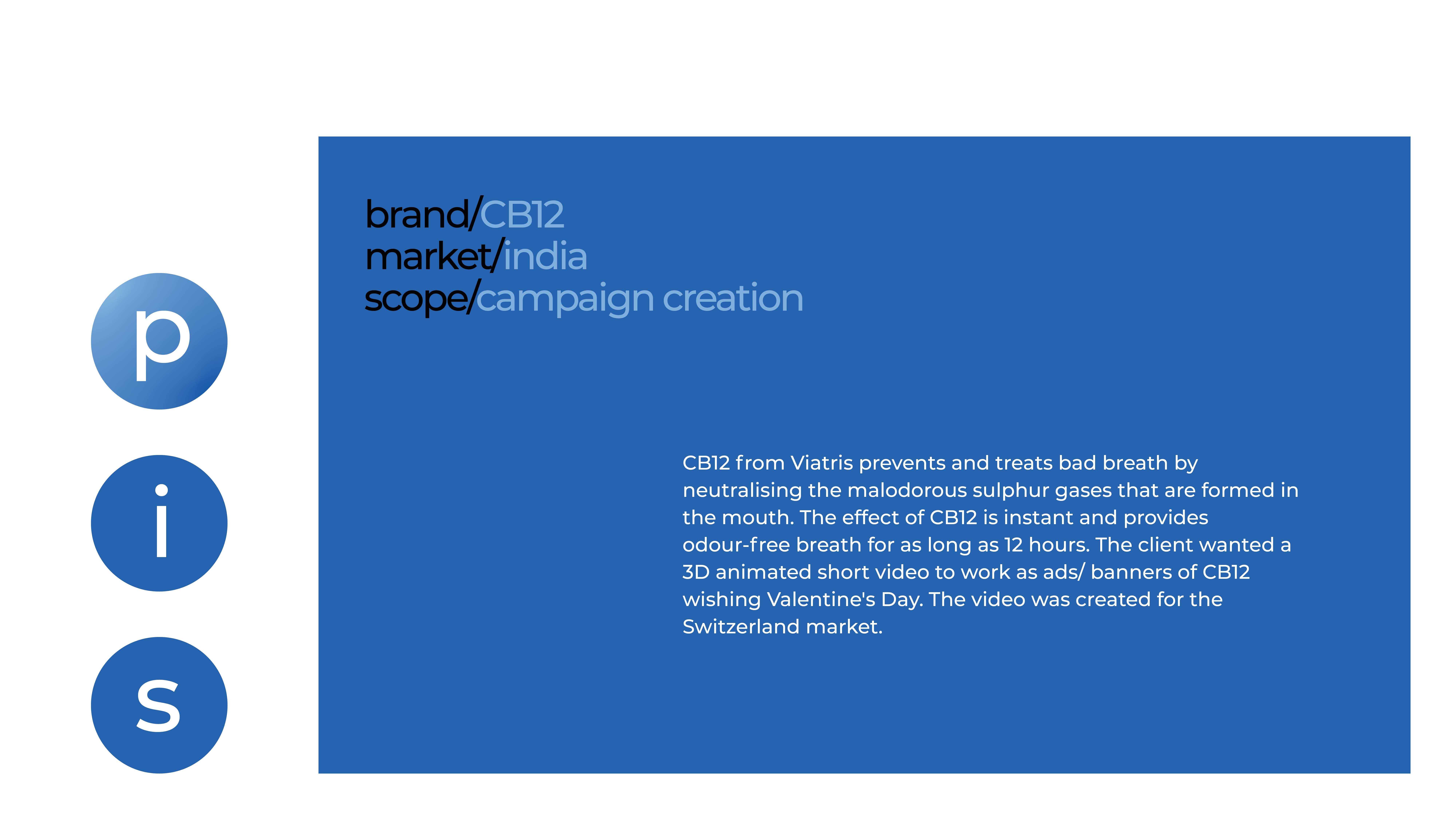 p
i
s

brand/CB12
market/india
scope/campaign creation

CB12 from Viatris prevents and treats bad breath by neutralising the malodorous sulphur gases that are formed in the mouth. The effect of CB12 is instant and provides odour-free breath for as long as 12 hours. The client wanted a 3D animated short video to work as ads/ banners of CB12 wishing Valentine's Day. The video was created for the Switzerland market.